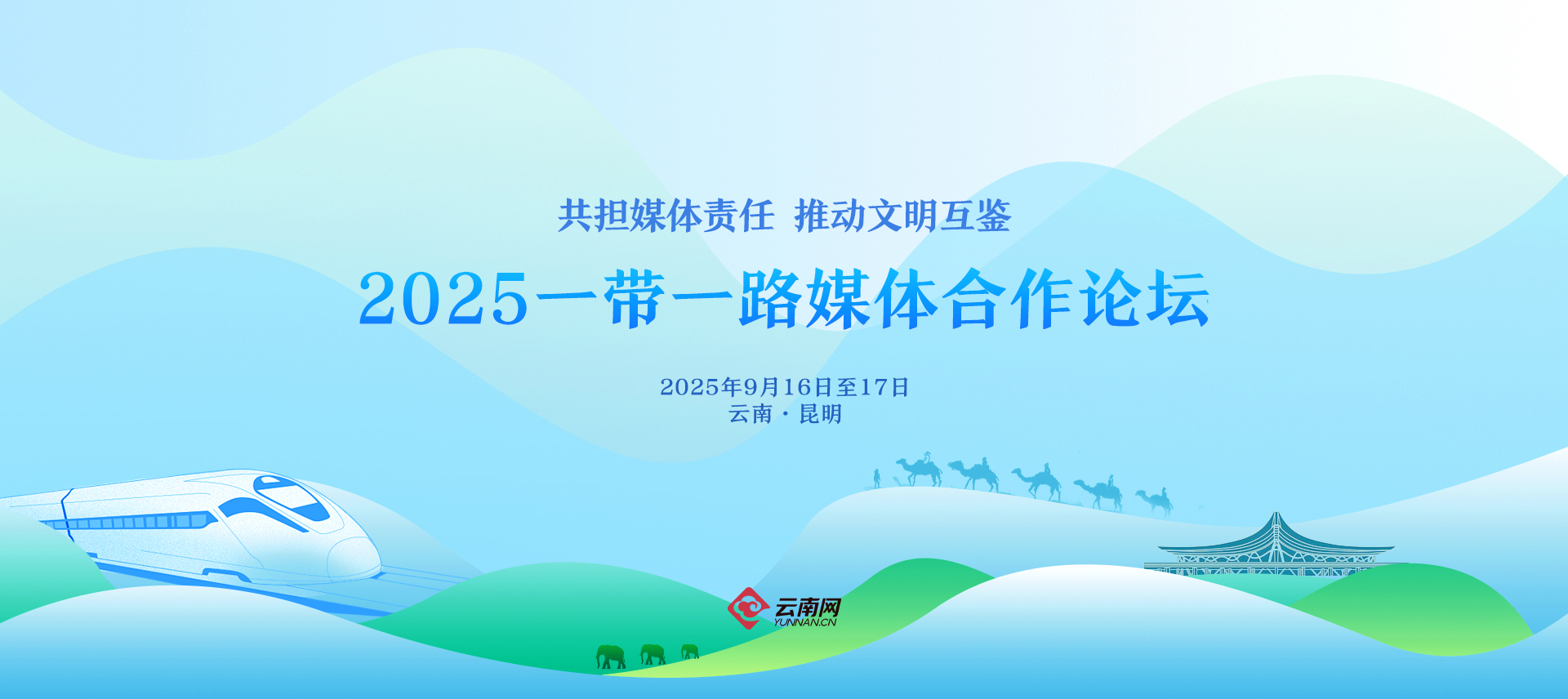 共担媒体责任 推动文明互鉴

2025一带一路媒体合作论坛

2025年9月16日至17日
云南·昆明

云南网
YUNNAN.CN